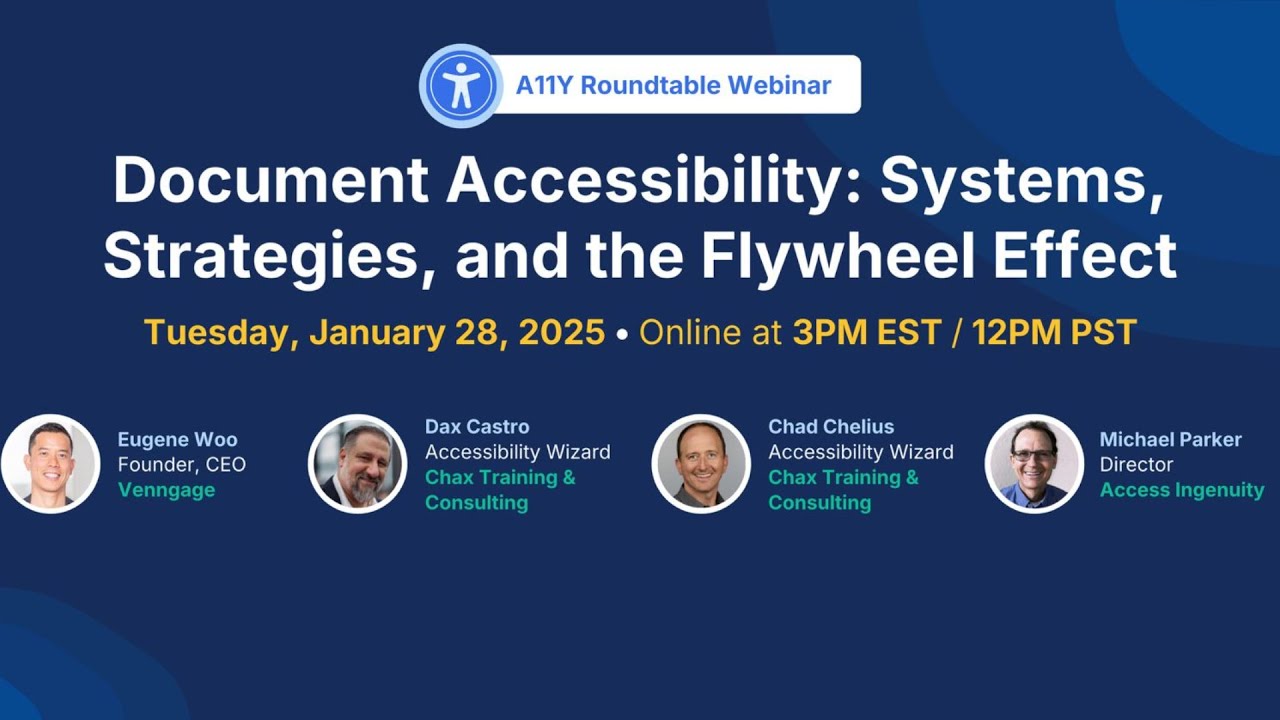 A11Y Roundtable Webinar

Document Accessibility: Systems, Strategies, and the Flywheel Effect

Tuesday, January 28, 2025 • Online at 3PM EST / 12PM PST

Eugene Woo
Founder, CEO
Venngage

Dax Castro
Accessibility Wizard
Chax Training & Consulting

Chad Chelius
Accessibility Wizard
Chax Training & Consulting

Michael Parker
Director
Access Ingenuity